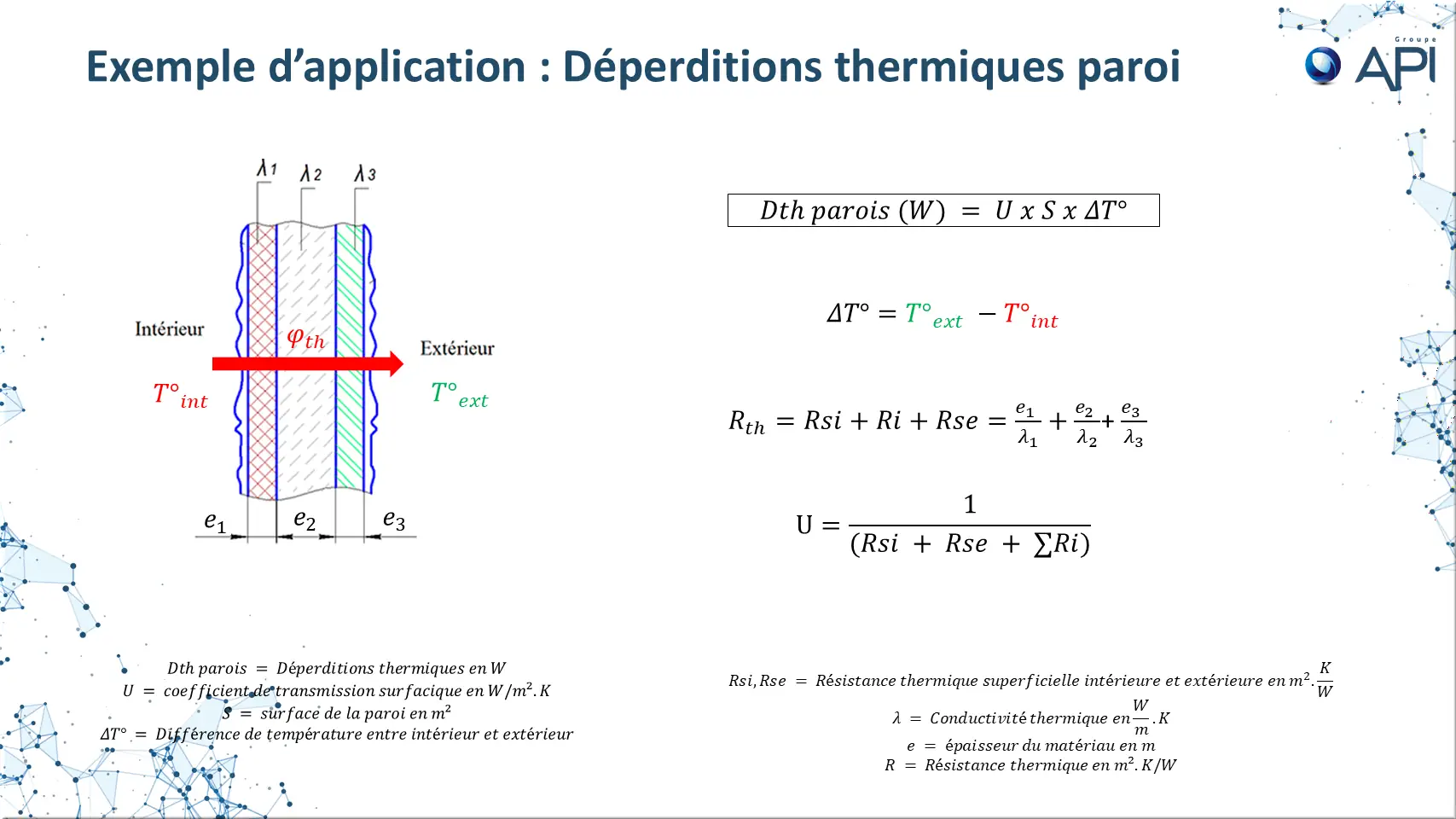 Exemple d'application : Déperditions thermiques paroi

Groupe API

$\lambda_1$ $\lambda_2$ $\lambda_3$

Intérieur

$\varphi_{th}$

Extérieur

$T°_{int}$

$T°_{ext}$

$e_1$ $e_2$ $e_3$

$Dth\ parois\ (W) = U\ x\ S\ x\ \Delta T°$

$\Delta T° = T°_{ext} - T°_{int}$

$R_{th} = Rsi + Ri + Rse = \frac{e_1}{\lambda_1} + \frac{e_2}{\lambda_2} + \frac{e_3}{\lambda_3}$

$U = \frac{1}{(Rsi + Rse + \sum Ri)}$

$Dth\ parois$ = Déperditions thermiques en $W$
$U$ = coefficient de transmission surfacique en $W/m^2.K$
$S$ = surface de la paroi en $m^2$
$\Delta T°$ = Différence de température entre intérieur et extérieur

$Rsi, Rse$ = Résistance thermique superficielle intérieure et extérieure en $m^2.\frac{K}{W}$
$\lambda$ = Conductivité thermique en $\frac{W}{m}.K$
$e$ = épaisseur du matériau en $m$
$R$ = Résistance thermique en $m^2.K/W$